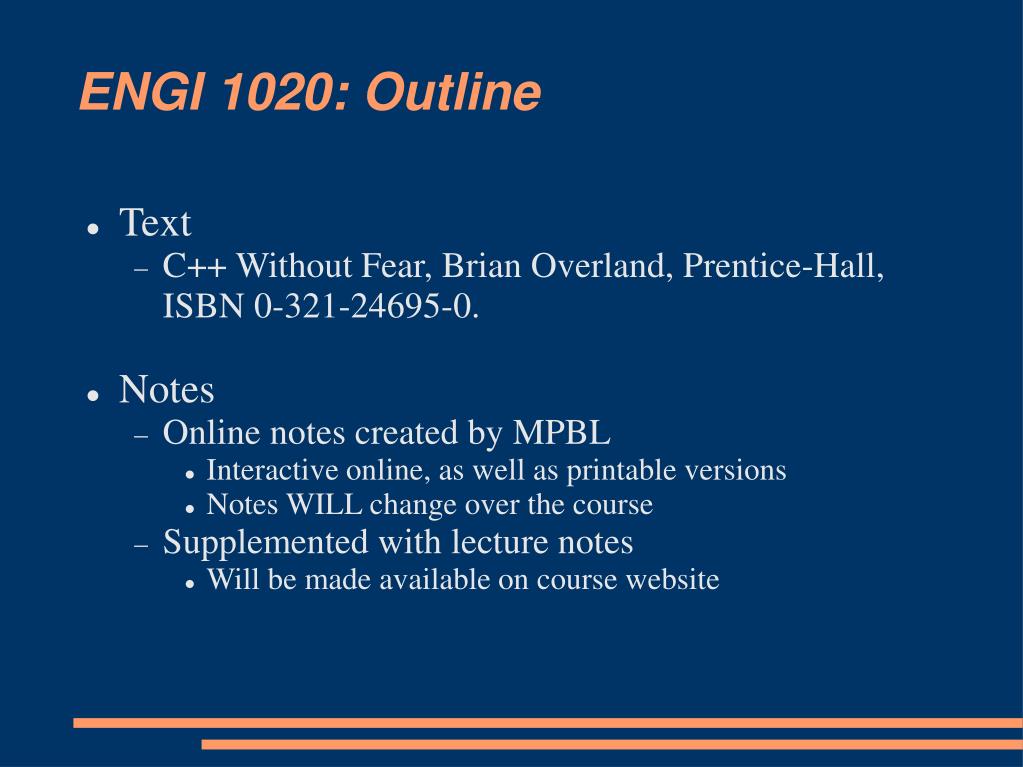 ENGI 1020: Outline

- Text
  - C++ Without Fear, Brian Overland, Prentice-Hall, ISBN 0-321-24695-0.

- Notes
  - Online notes created by MPBL
    - Interactive online, as well as printable versions
    - Notes WILL change over the course
  - Supplemented with lecture notes
    - Will be made available on course website